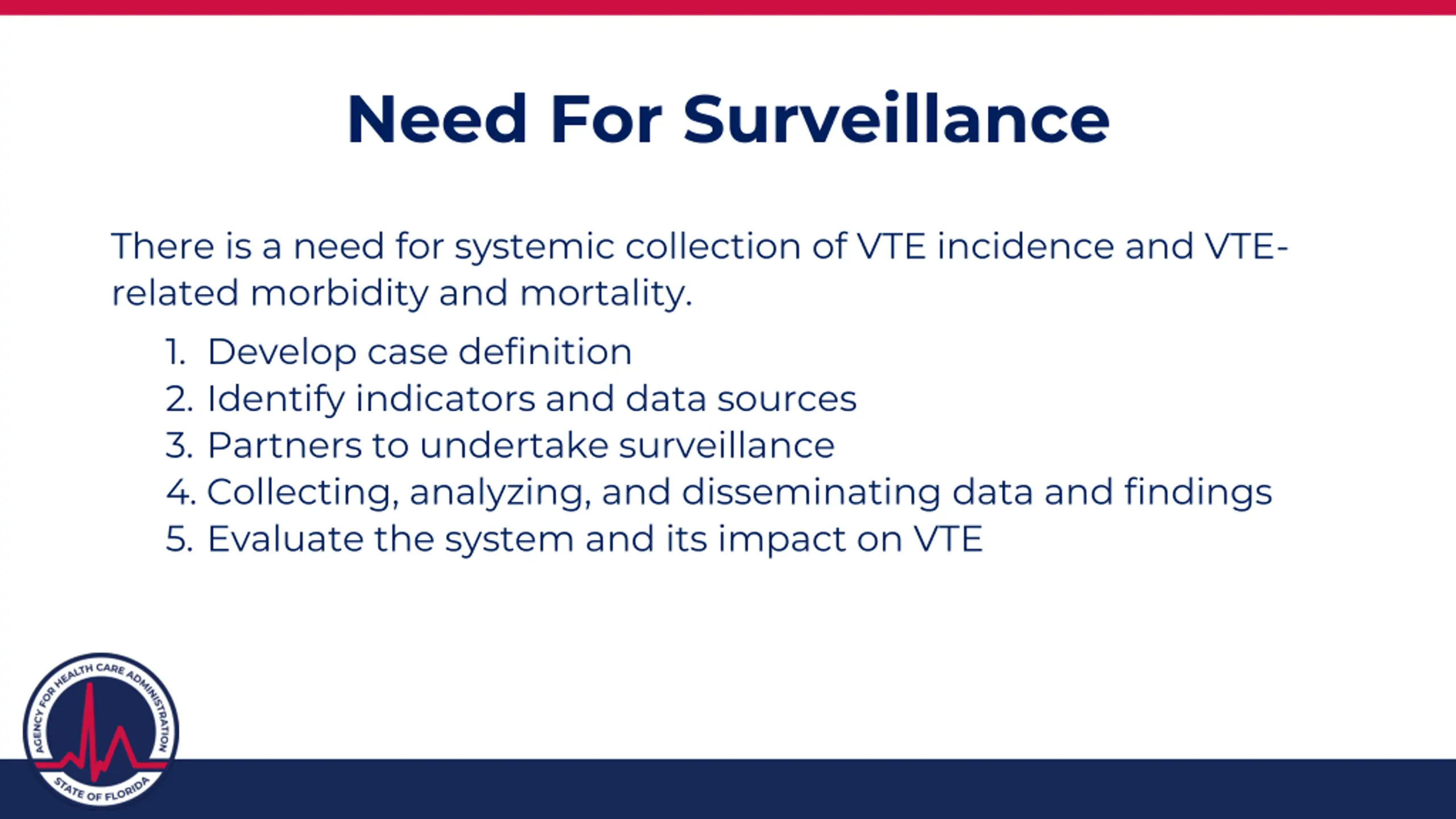 Need For Surveillance

There is a need for systemic collection of VTE incidence and VTE-related morbidity and mortality.

1. Develop case definition
2. Identify indicators and data sources
3. Partners to undertake surveillance
4. Collecting, analyzing, and disseminating data and findings
5. Evaluate the system and its impact on VTE

AGENCY FOR HEALTH CARE ADMINISTRATION
STATE OF FLORIDA